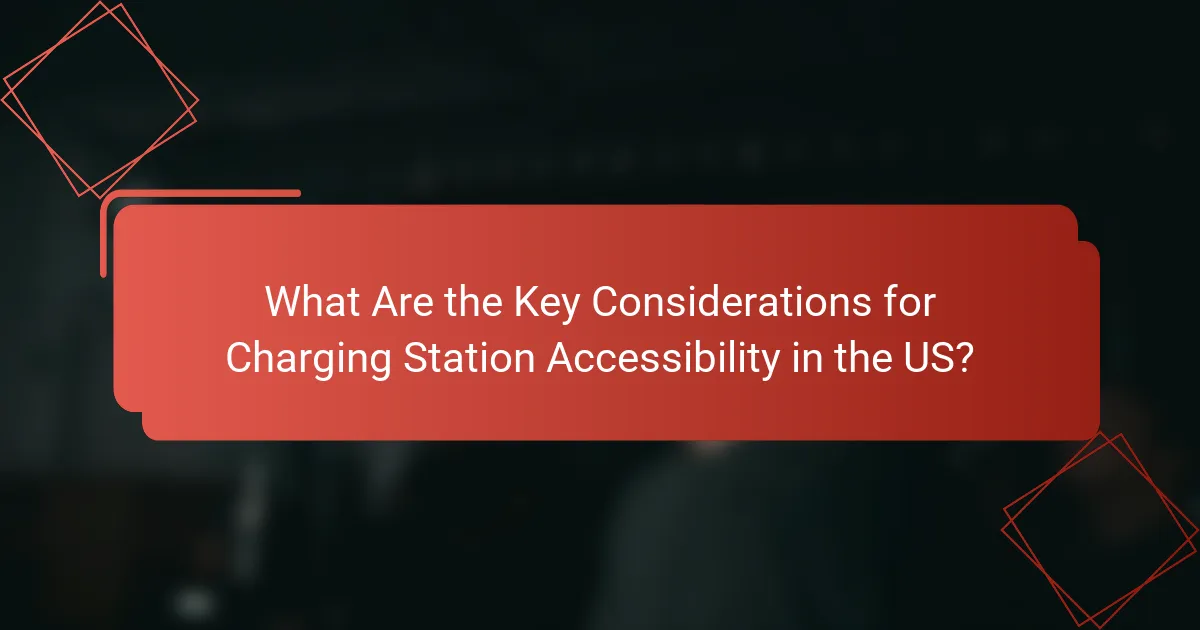 What Are the Key Considerations for Charging Station Accessibility in the US?